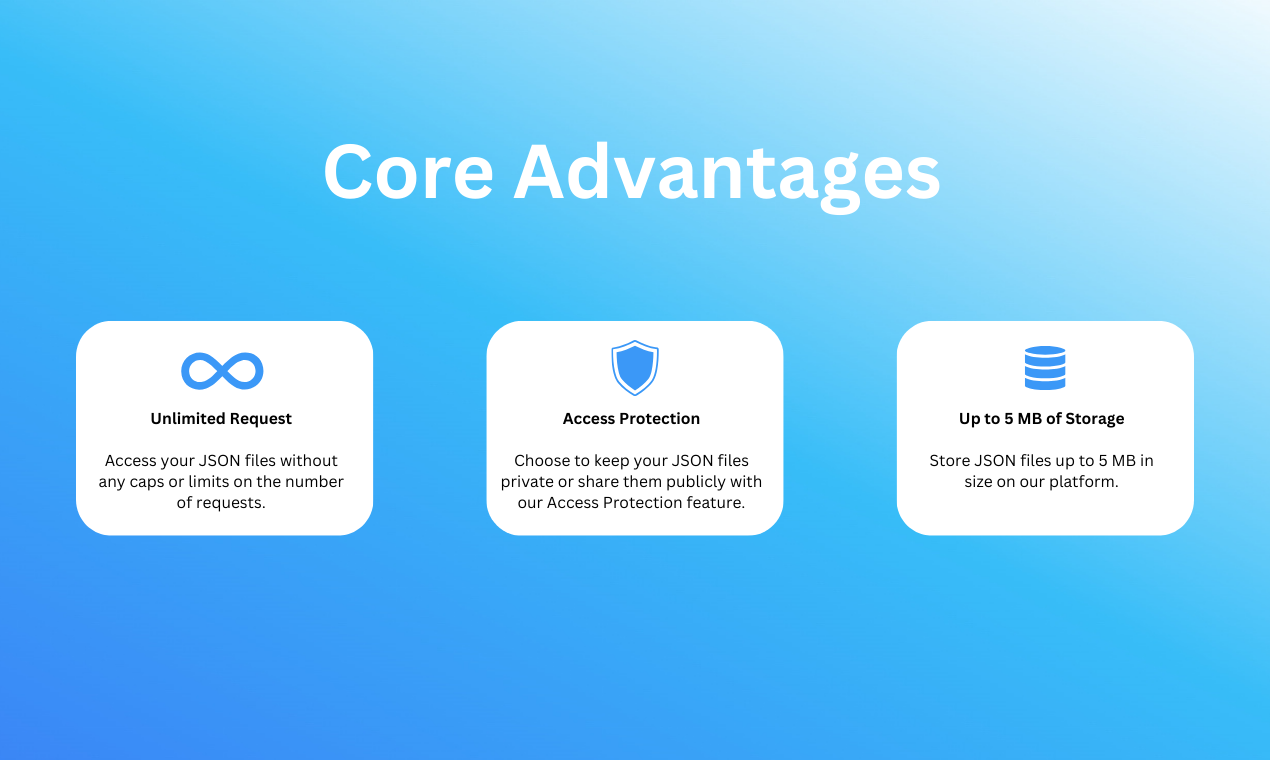 Core Advantages

Unlimited Request

Access your JSON files without any caps or limits on the number of requests.

Access Protection

Choose to keep your JSON files private or share them publicly with our Access Protection feature.

Up to 5 MB of Storage

Store JSON files up to 5 MB in size on our platform.